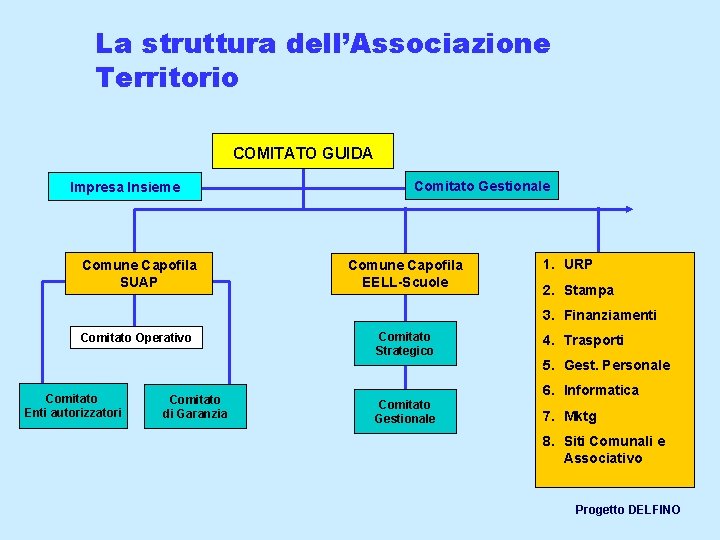 La struttura dell'Associazione Territorio

COMITATO GUIDA

Impresa Insieme

Comitato Gestionale

Comune Capofila SUAP

Comitato Operativo

Comitato Enti autorizzatori

Comitato di Garanzia

Comune Capofila EELL-Scuole

Comitato Strategico

Comitato Gestionale

1. URP
2. Stampa
3. Finanziamenti
4. Trasporti
5. Gest. Personale
6. Informatica
7. Mktg
8. Siti Comunali e Associativo

Progetto DELFINO